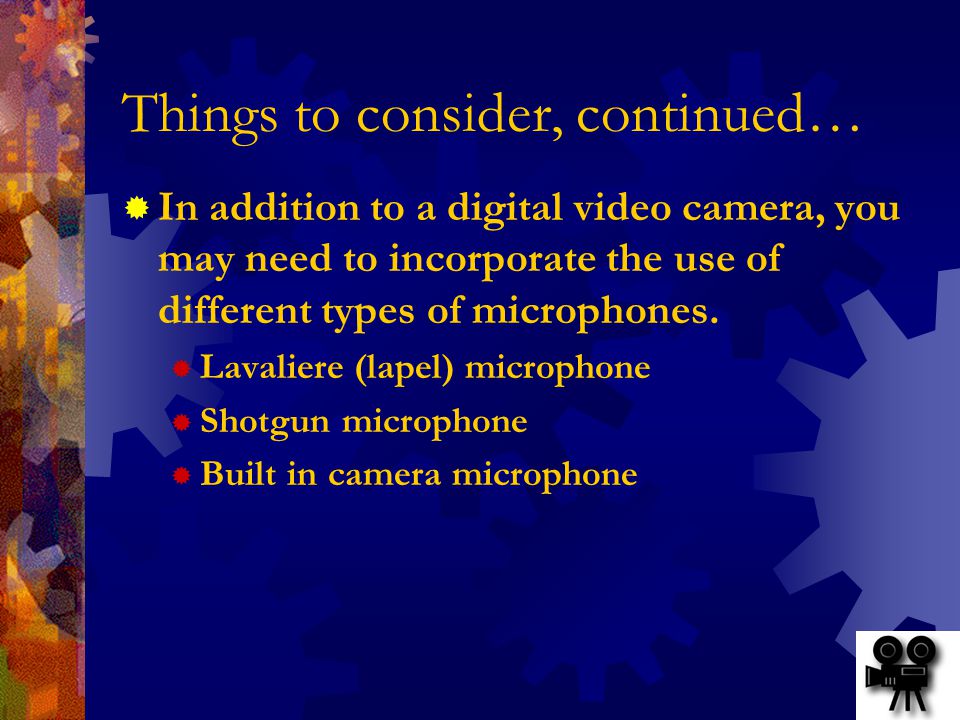 Things to consider, continued…

In addition to a digital video camera, you may need to incorporate the use of different types of microphones.

Lavaliere (lapel) microphone

Shotgun microphone

Built in camera microphone